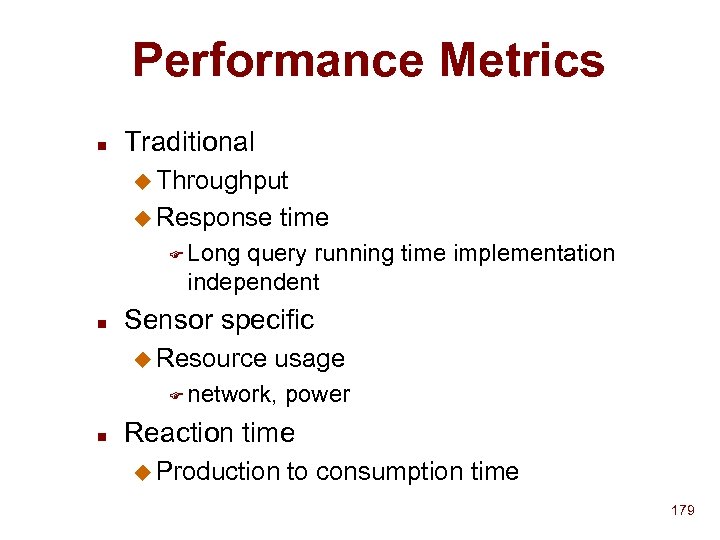 Performance Metrics

- Traditional
  - Throughput
  - Response time
    - Long query running time implementation independent
- Sensor specific
  - Resource usage
    - network, power
- Reaction time
  - Production to consumption time

179